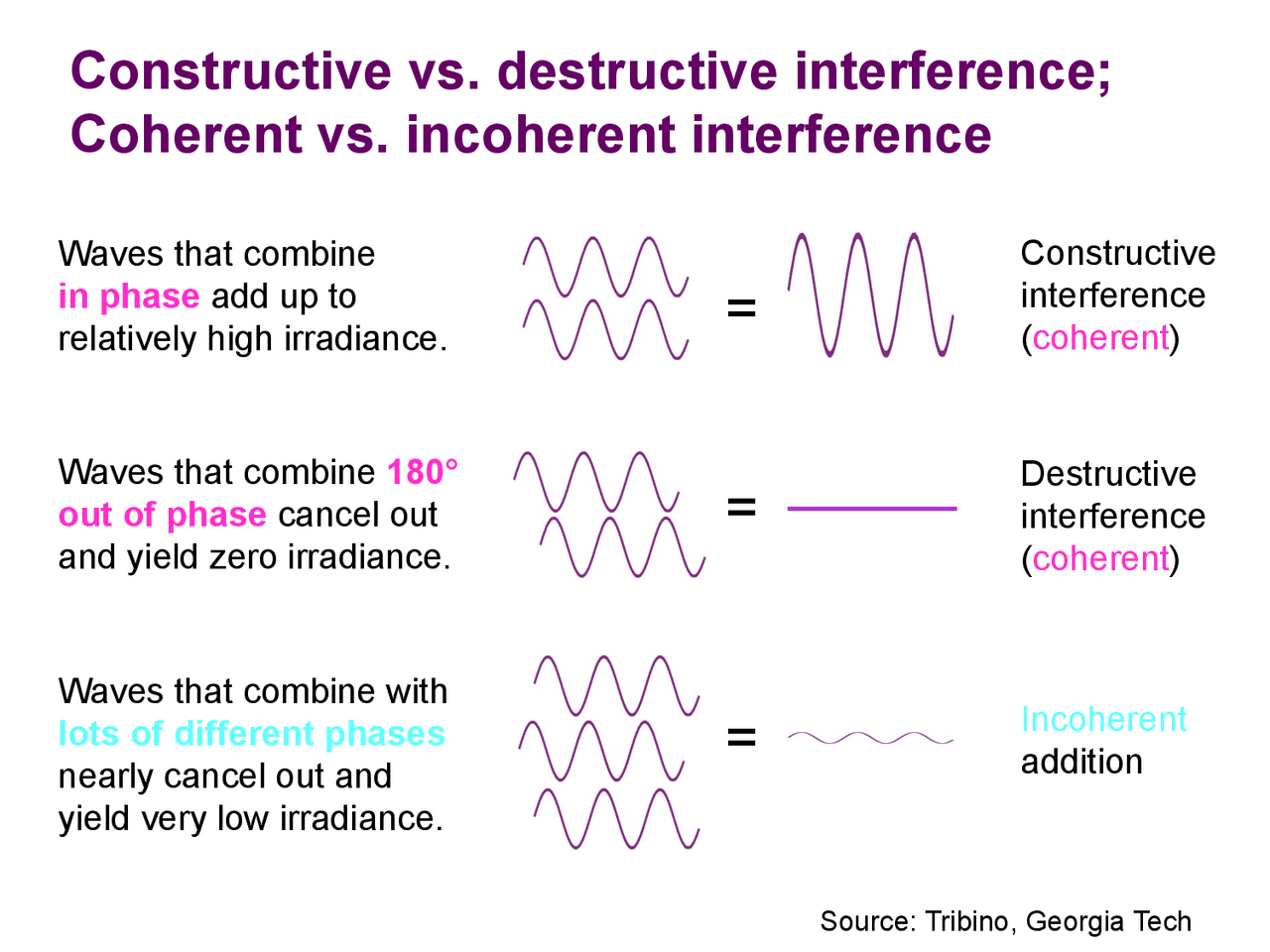 Constructive vs. destructive interference;
Coherent vs. incoherent interference

Waves that combine in phase add up to relatively high irradiance.

=

Constructive interference (coherent)

Waves that combine 180° out of phase cancel out and yield zero irradiance.

=

Destructive interference (coherent)

Waves that combine with lots of different phases nearly cancel out and yield very low irradiance.

=

Incoherent addition

Source: Tribino, Georgia Tech